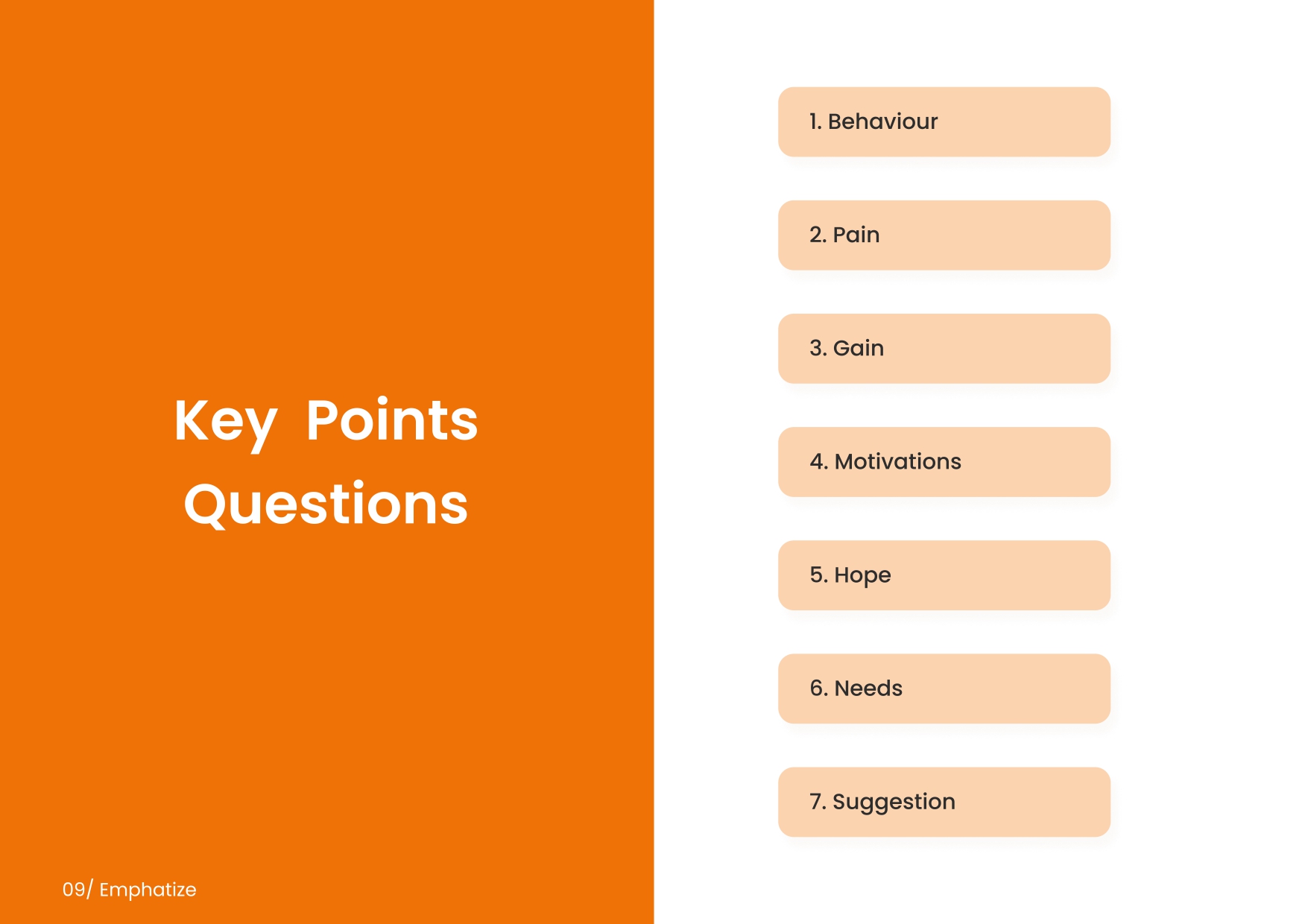 Key Points Questions

09/ Emphatize

1. Behaviour

2. Pain

3. Gain

4. Motivations

5. Hope

6. Needs

7. Suggestion